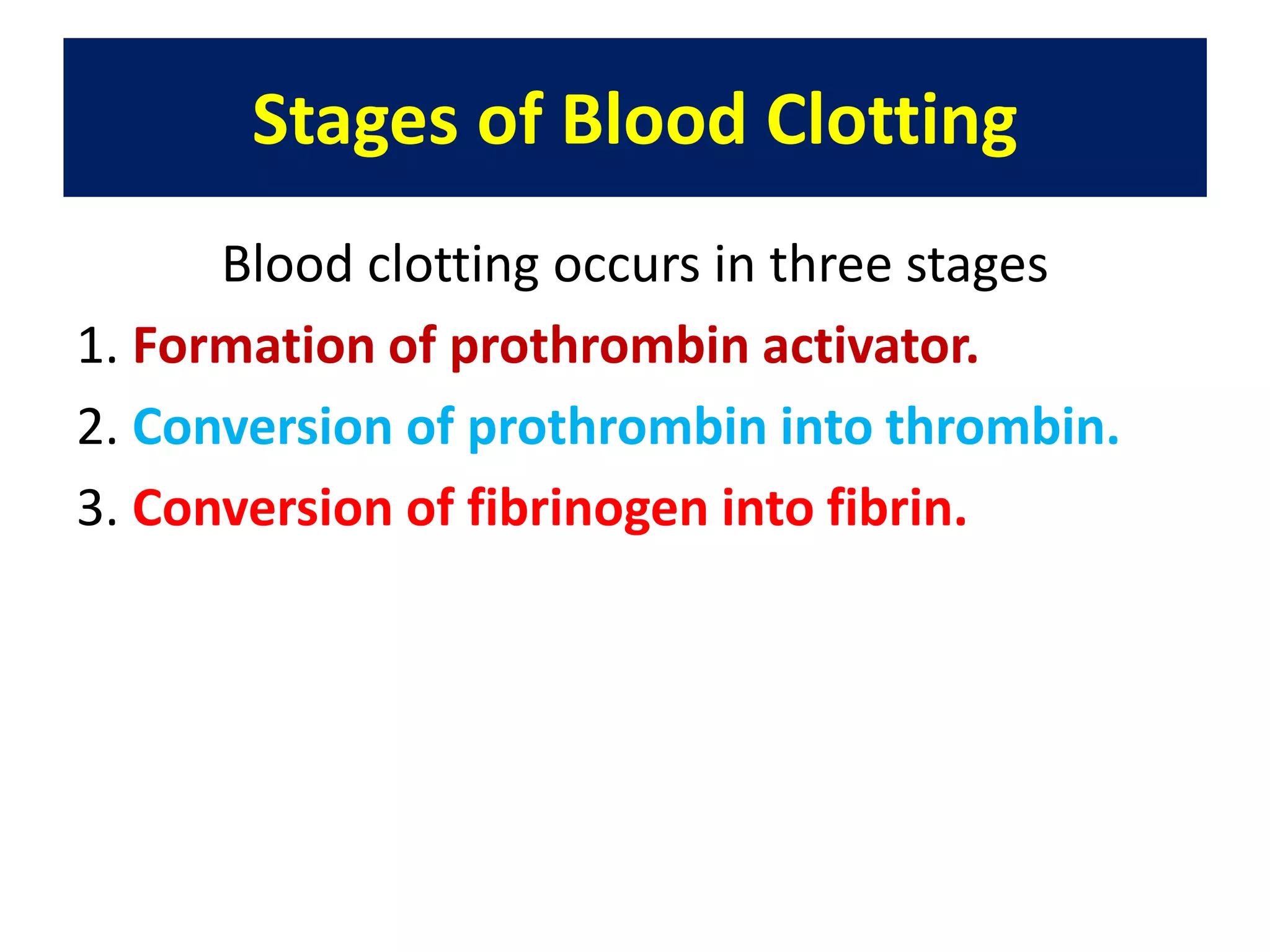 Stages of Blood Clotting

Blood clotting occurs in three stages

1. Formation of prothrombin activator.

2. Conversion of prothrombin into thrombin.

3. Conversion of fibrinogen into fibrin.